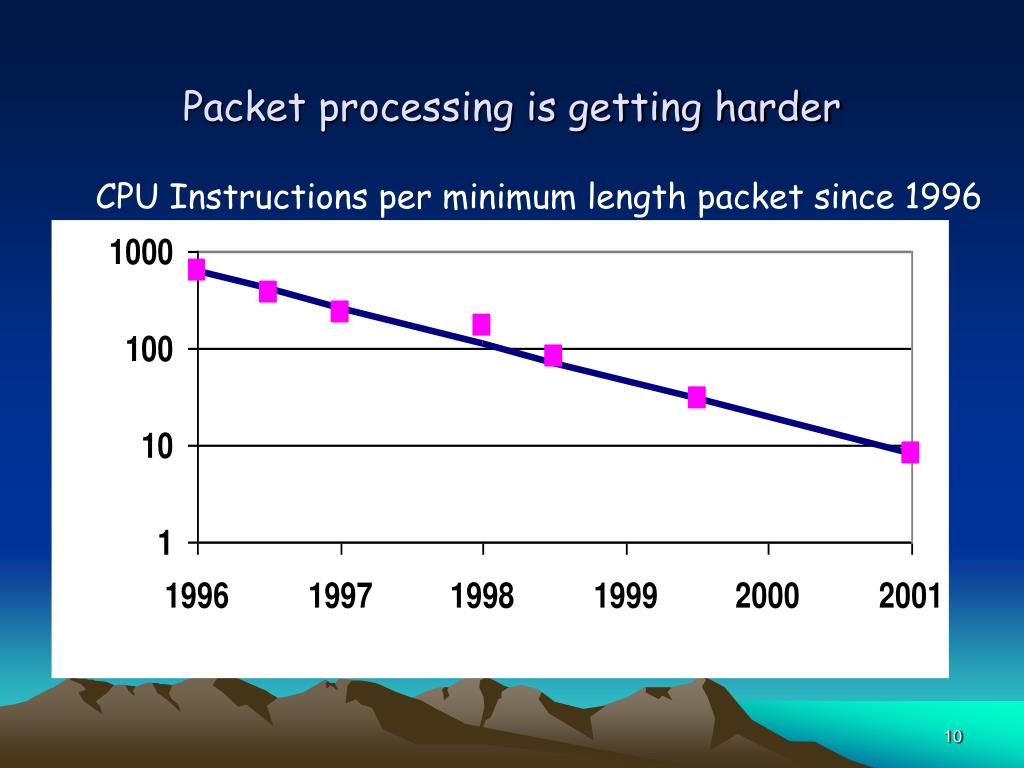 Packet processing is getting harder

CPU Instructions per minimum length packet since 1996

1000
100
10
1
1996
1997
1998
1999
2000
2001

10